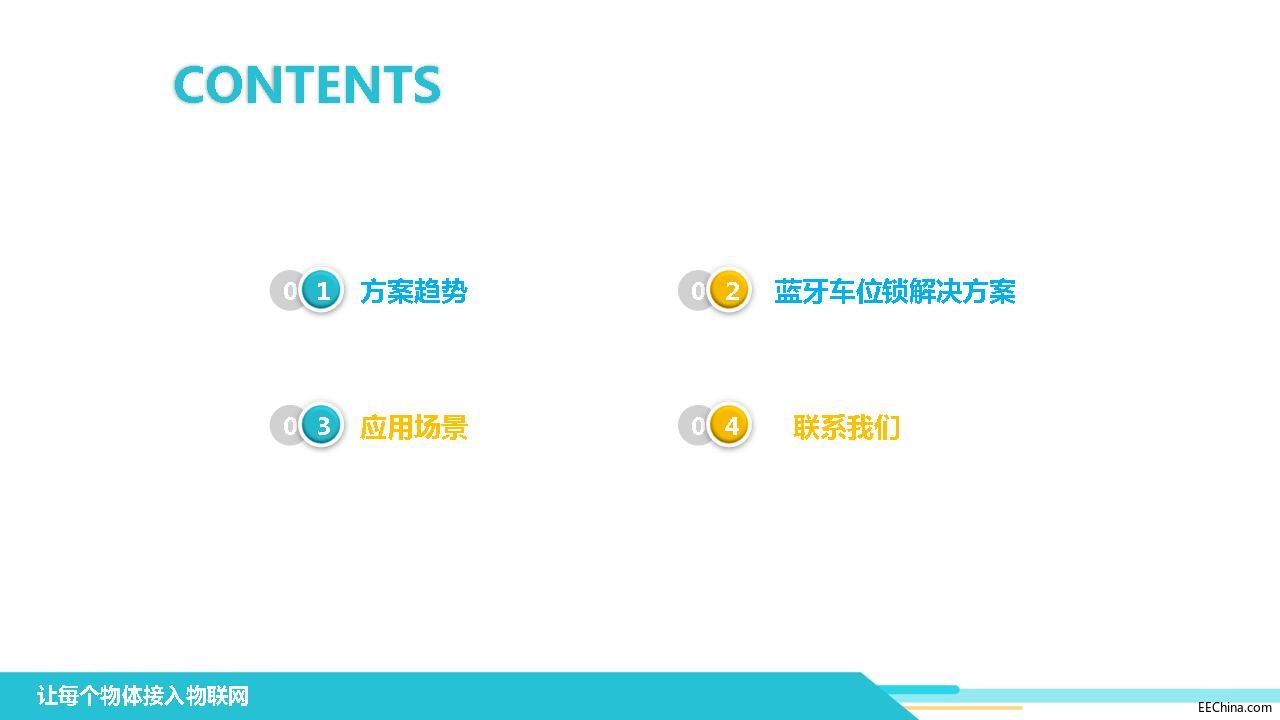 CONTENTS

01 方案趋势

02 蓝牙车位锁解决方案

03 应用场景

04 联系我们

让每个物体接入物联网

EEChina.com